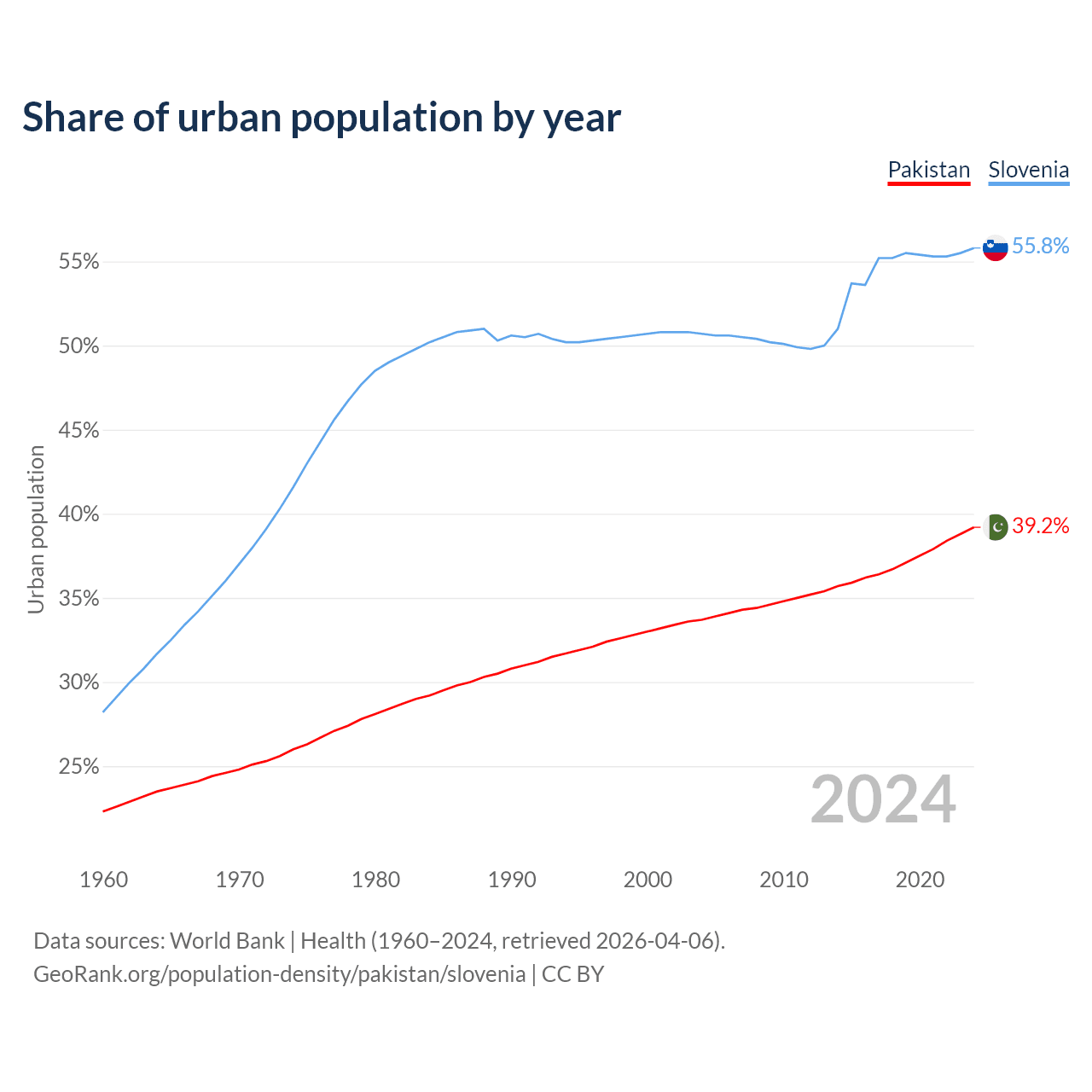 Share of urban population by year

Pakistan Slovenia

Urban population

55%
50%
45%
40%
35%
30%
25%

55.8%
39.2%

2024

1960 1970 1980 1990 2000 2010 2020

Data sources: World Bank | Health (1960–2024, retrieved 2026-04-06).
GeoRank.org/population-density/pakistan/slovenia | CC BY